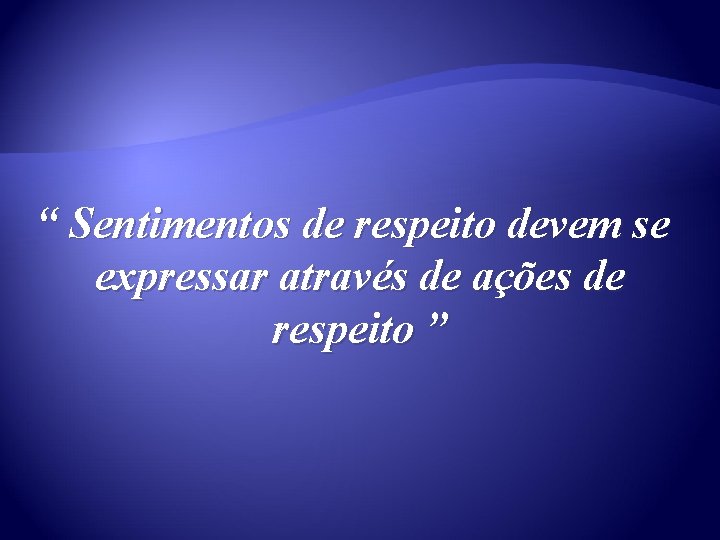 “ Sentimentos de respeito devem se expressar através de ações de respeito ”